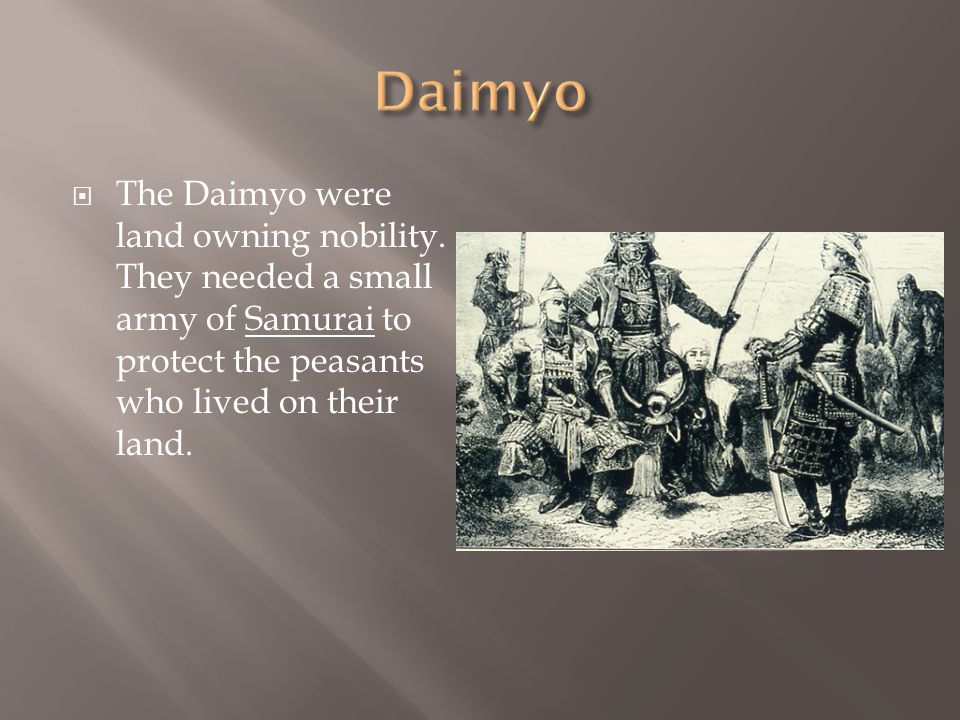 Daimyo

The Daimyo were land owning nobility. They needed a small army of Samurai to protect the peasants who lived on their land.